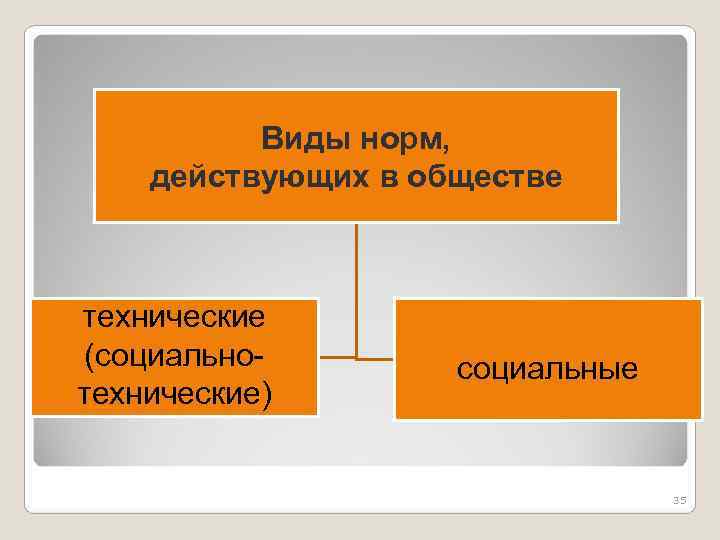 Виды норм, действующих в обществе

технические (социально-технические)

социальные

35